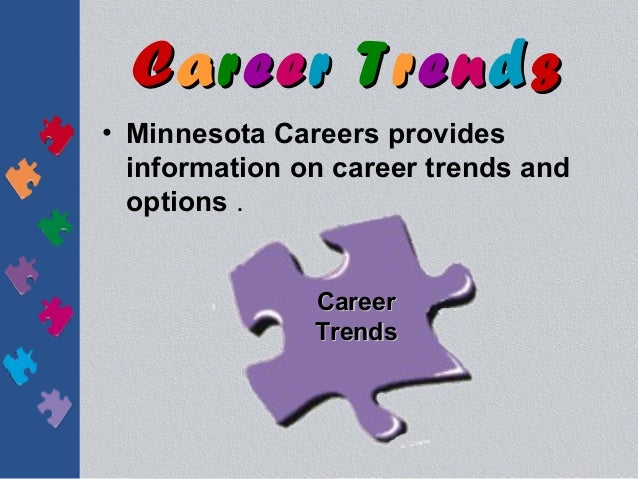 Career Trends

• Minnesota Careers provides information on career trends and options .

Career Trends